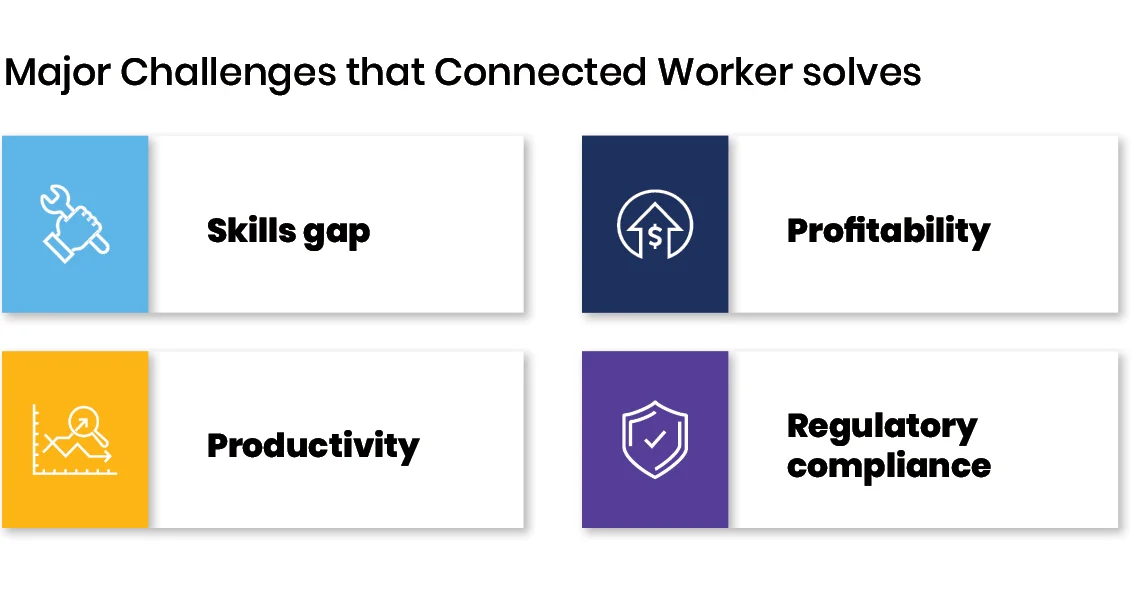 Major Challenges that Connected Worker solves

Skills gap

Profitability

Productivity

Regulatory compliance